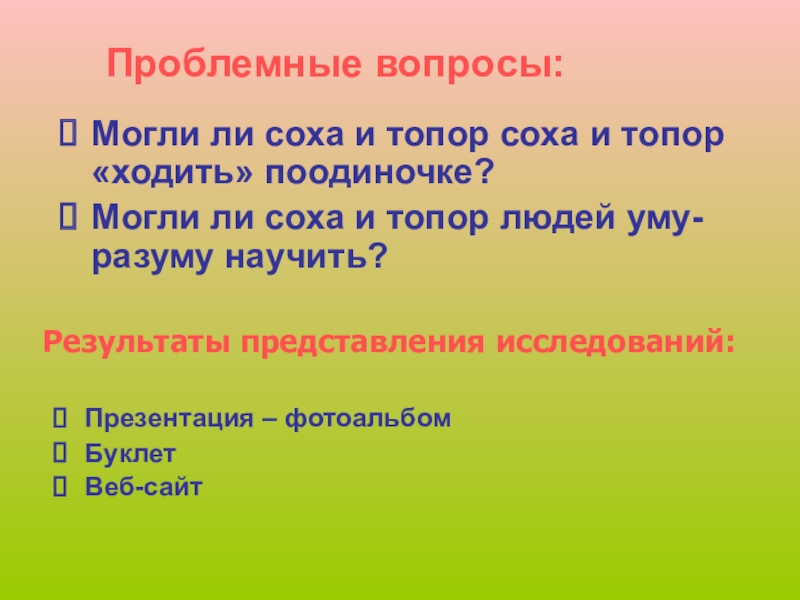 Проблемные вопросы:

Могли ли соха и топор соха и топор «ходить» поодиночке?

Могли ли соха и топор людей уму-разуму научить?

Результаты представления исследований:

Презентация – фотоальбом

Буклет

Веб-сайт